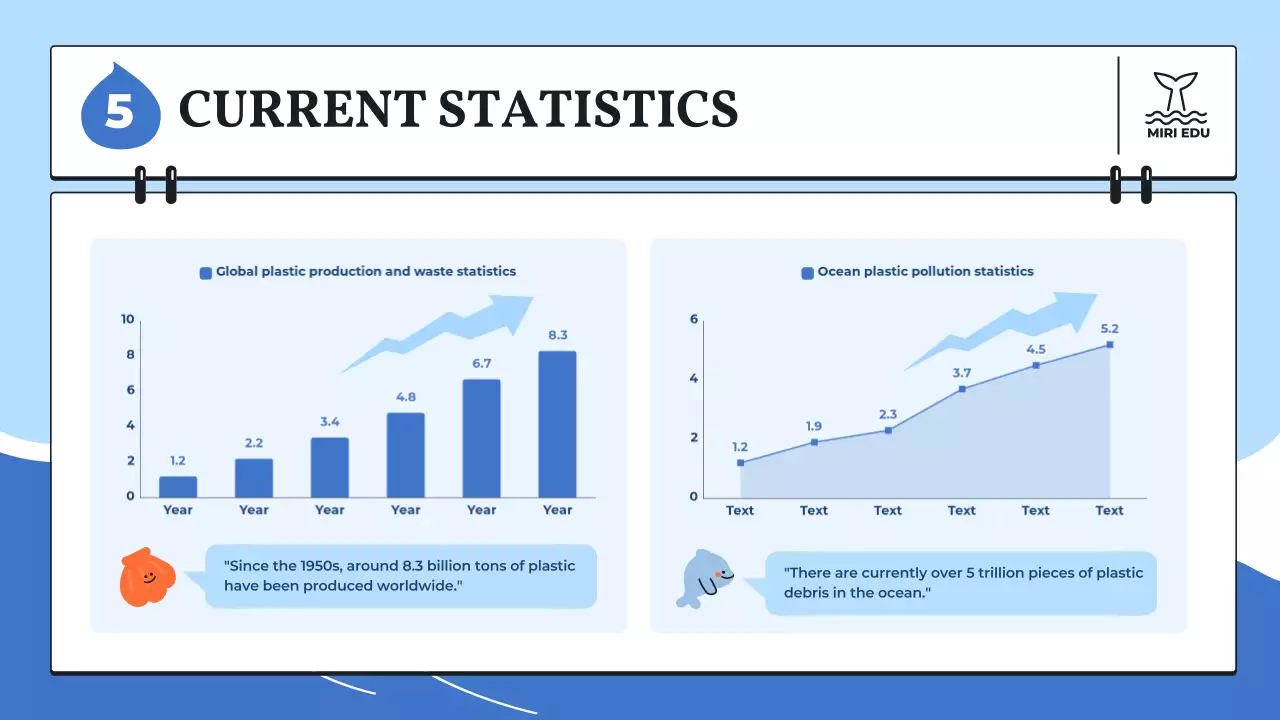 5 CURRENT STATISTICS

MIRI EDU

Global plastic production and waste statistics

10
8
6
4
2
0

1.2
2.2
3.4
4.8
6.7
8.3

Year Year Year Year Year Year

"Since the 1950s, around 8.3 billion tons of plastic have been produced worldwide."

Ocean plastic pollution statistics

6
4
2
0

1.2
1.9
2.3
3.7
4.5
5.2

Text Text Text Text Text Text

"There are currently over 5 trillion pieces of plastic debris in the ocean."